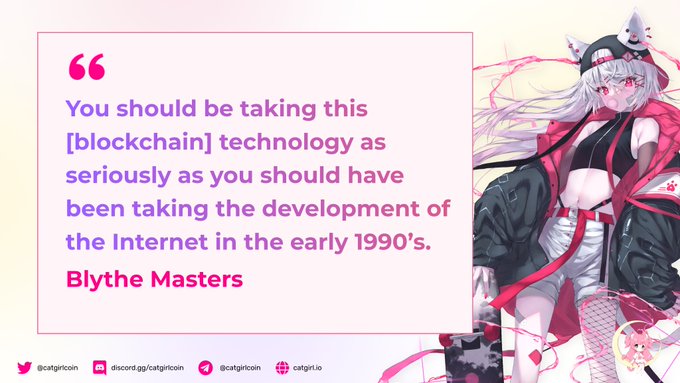 “

You should be taking this [blockchain] technology as seriously as you should have been taking the development of the Internet in the early 1990’s.

Blythe Masters

@catgirlcoin discord.gg/catgirlcoin @catgirlcoin catgirl.io